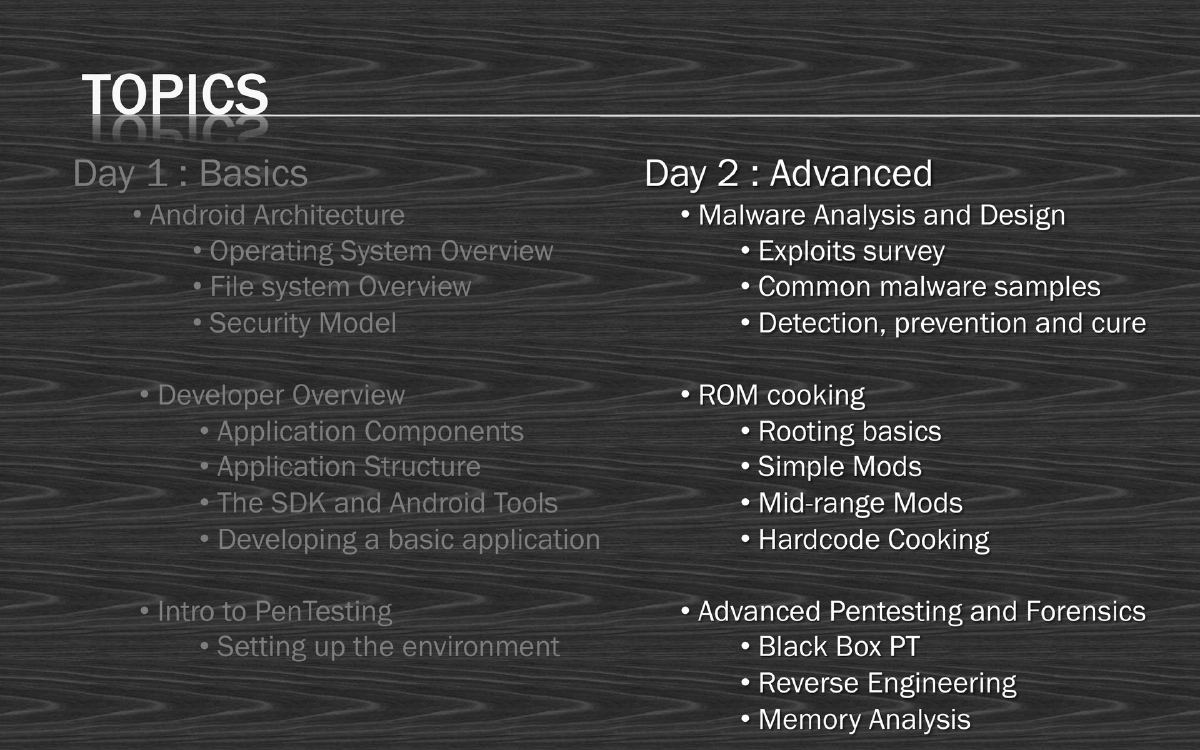 TOPICS

Day 1 : Basics

• Android Architecture
  • Operating System Overview
  • File system Overview
  • Security Model

• Developer Overview
  • Application Components
  • Application Structure
  • The SDK and Android Tools
  • Developing a basic application

• Intro to PenTesting
  • Setting up the environment

Day 2 : Advanced

• Malware Analysis and Design
  • Exploits survey
  • Common malware samples
  • Detection, prevention and cure

• ROM cooking
  • Rooting basics
  • Simple Mods
  • Mid-range Mods
  • Hardcode Cooking

• Advanced Pentesting and Forensics
  • Black Box PT
  • Reverse Engineering
  • Memory Analysis